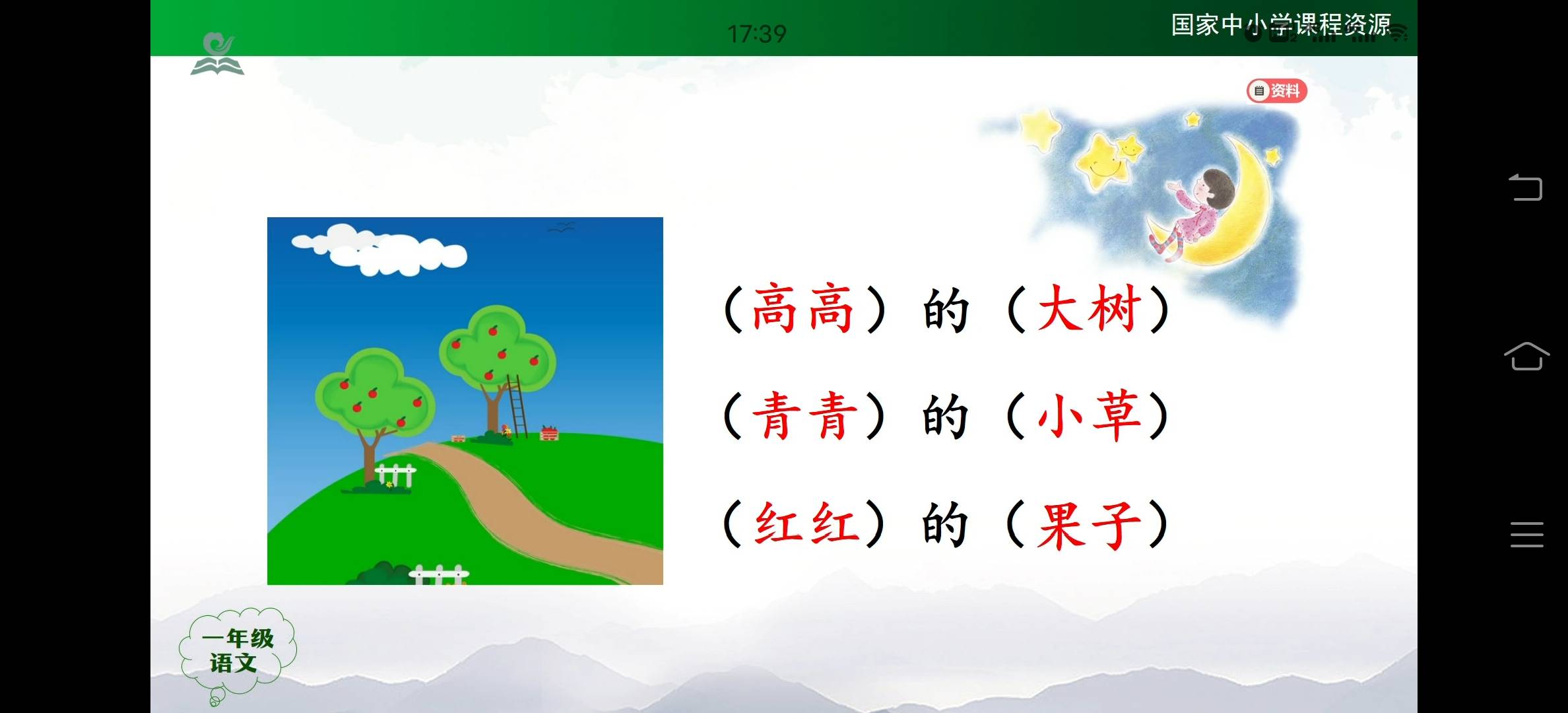 17:39

国家中小学课程资源

资料

（高高）的（大树）

（青青）的（小草）

（红红）的（果子）

一年级
语文